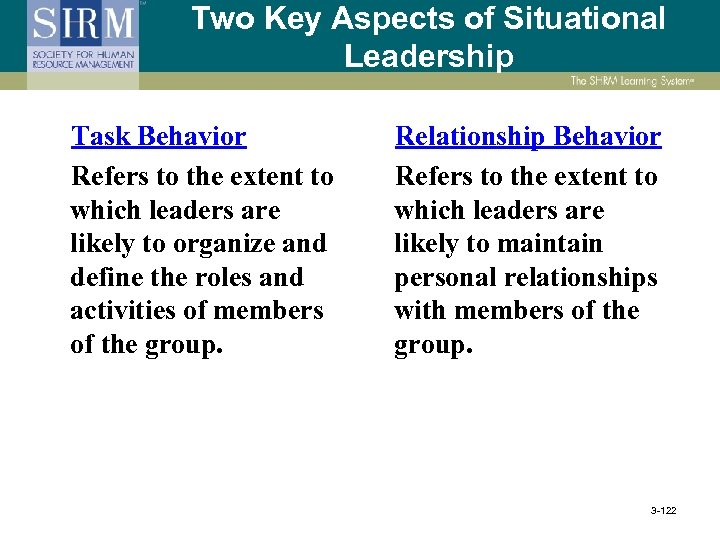 SHRM
SOCIETY FOR HUMAN RESOURCE MANAGEMENT

Two Key Aspects of Situational Leadership

The SHRM Learning System

Task Behavior

Refers to the extent to which leaders are likely to organize and define the roles and activities of members of the group.

Relationship Behavior

Refers to the extent to which leaders are likely to maintain personal relationships with members of the group.

3-122